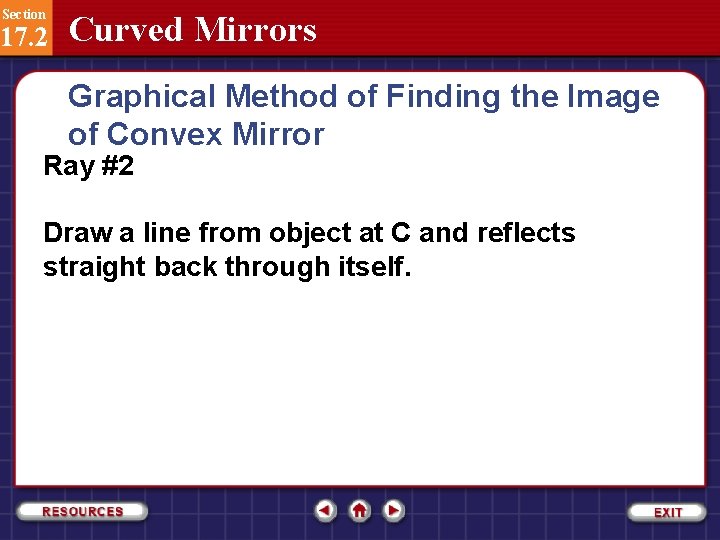 Section
17.2 Curved Mirrors

Graphical Method of Finding the Image of Convex Mirror

Ray #2

Draw a line from object at C and reflects straight back through itself.

RESOURCES

EXIT